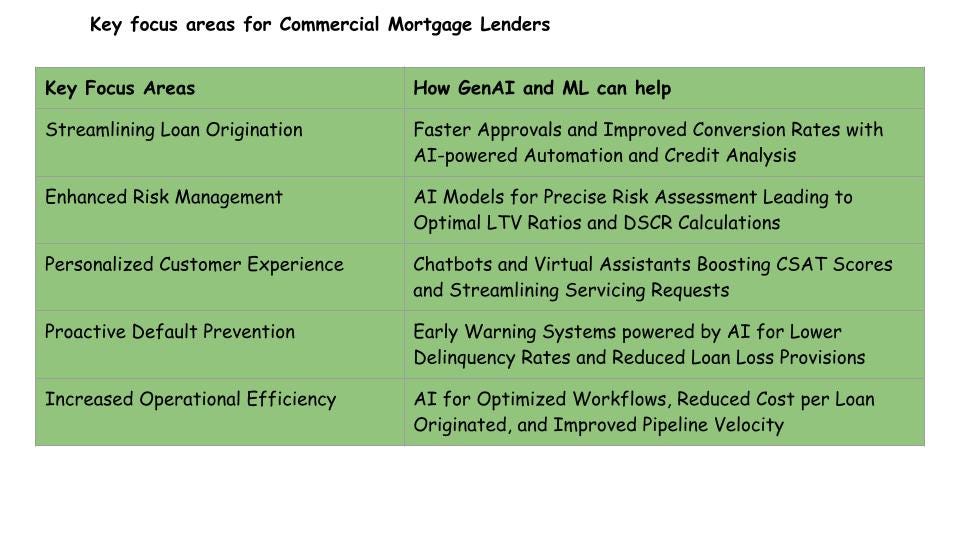 Key focus areas for Commercial Mortgage Lenders

| Key Focus Areas | How GenAI and ML can help |
|---|---|
| Streamlining Loan Origination | Faster Approvals and Improved Conversion Rates with AI-powered Automation and Credit Analysis |
| Enhanced Risk Management | AI Models for Precise Risk Assessment Leading to Optimal LTV Ratios and DSCR Calculations |
| Personalized Customer Experience | Chatbots and Virtual Assistants Boosting CSAT Scores and Streamlining Servicing Requests |
| Proactive Default Prevention | Early Warning Systems powered by AI for Lower Delinquency Rates and Reduced Loan Loss Provisions |
| Increased Operational Efficiency | AI for Optimized Workflows, Reduced Cost per Loan Originated, and Improved Pipeline Velocity |